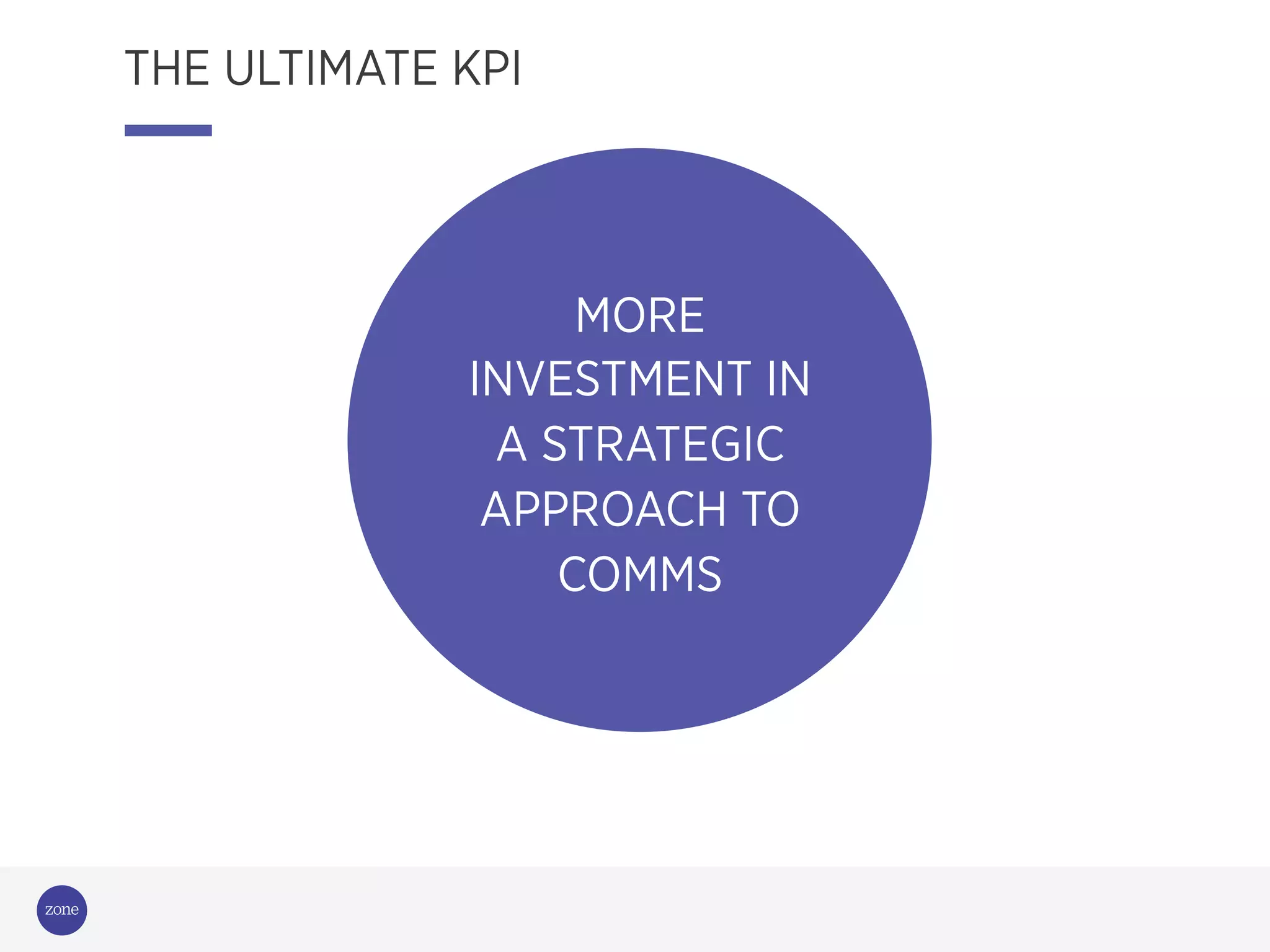 THE ULTIMATE KPI

MORE INVESTMENT IN A STRATEGIC APPROACH TO COMMS

zone